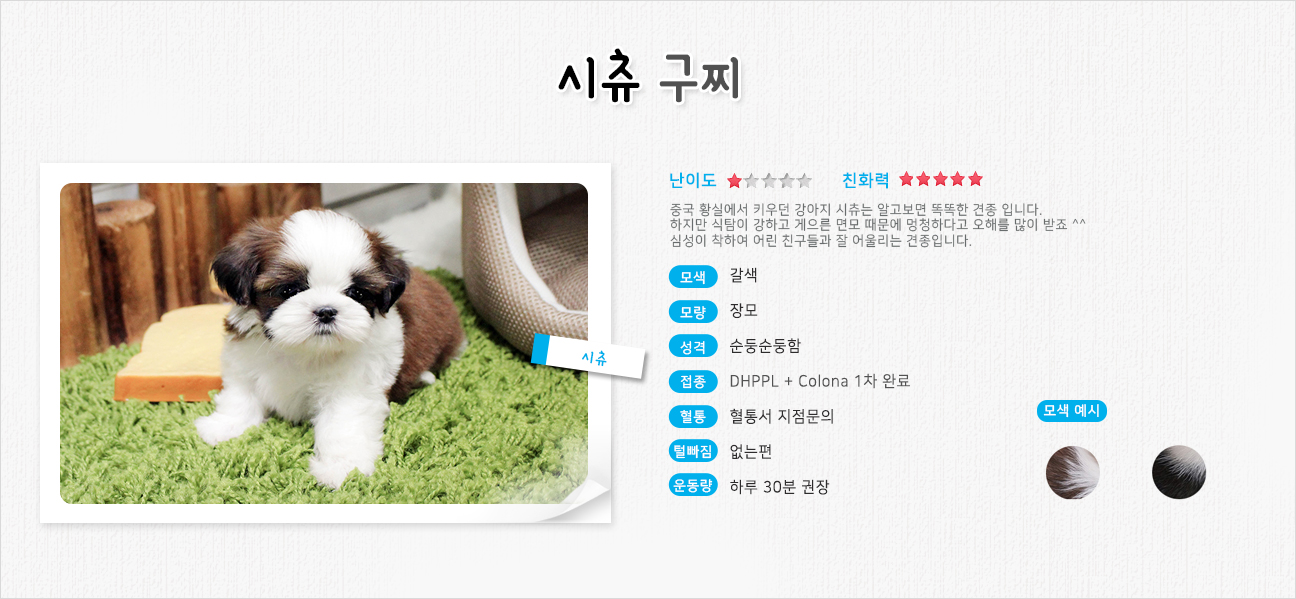 시츄 구찌

시츄

난이도 ★☆☆☆☆ 친화력 ★★★★★

중국 황실에서 키우던 강아지 시츄는 알고보면 똑똑한 견종 입니다.
하지만 식탐이 강하고 게으른 면모 때문에 멍청하다고 오해를 많이 받죠 ^^
심성이 착하여 어린 친구들과 잘 어울리는 견종입니다.

모색 갈색

모량 장모

성격 순둥순둥함

접종 DHPPL + Colona 1차 완료

혈통 혈통서 지점문의

털빠짐 없는편

운동량 하루 30분 권장

모색 예시